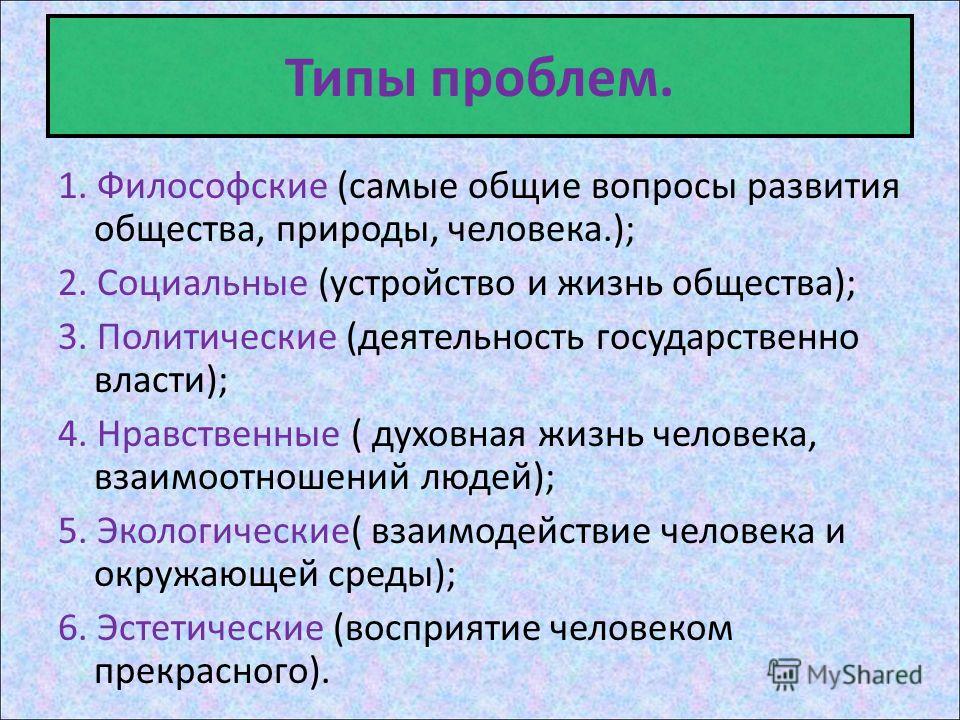 Типы проблем.

1. Философские (самые общие вопросы развития общества, природы, человека.);

2. Социальные (устройство и жизнь общества);

3. Политические (деятельность государственно власти);

4. Нравственные ( духовная жизнь человека, взаимоотношений людей);

5. Экологические( взаимодействие человека и окружающей среды);

6. Эстетические (восприятие человеком прекрасного).

MyShared